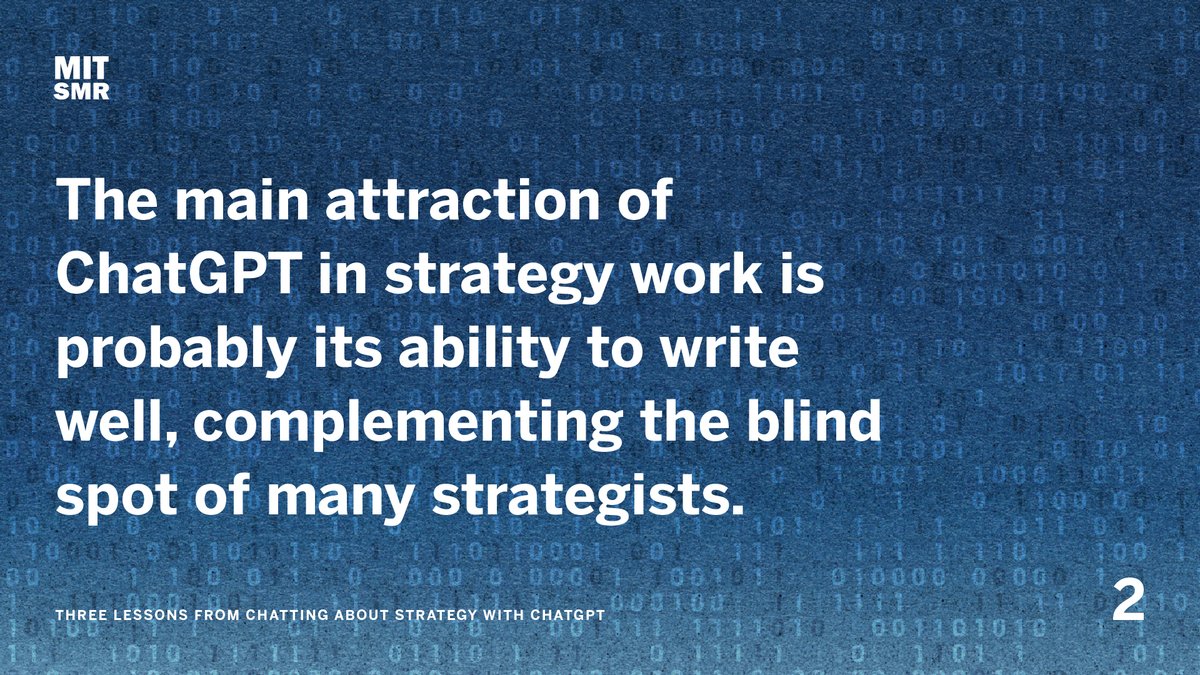 MIT
SMR

The main attraction of ChatGPT in strategy work is probably its ability to write well, complementing the blind spot of many strategists.

THREE LESSONS FROM CHATTING ABOUT STRATEGY WITH CHATGPT

2